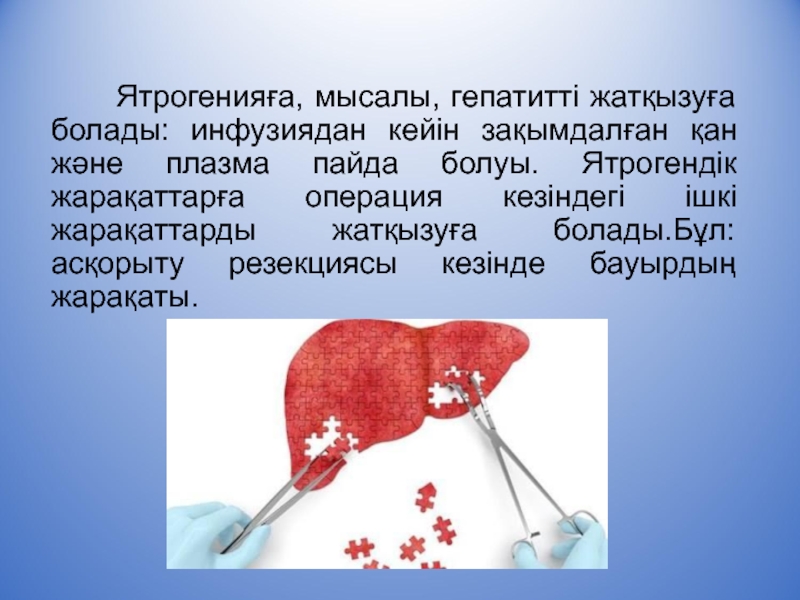 Ятрогенияға, мысалы, гепатитті жатқызуға болады: инфузиядан кейін зақымдалған қан және плазма пайда болуы. Ятрогендік жарақаттарға операция кезіндегі ішкі жарақаттарды жатқызуға болады.Бұл: асқорыту резекциясы кезінде бауырдың жарақаты.